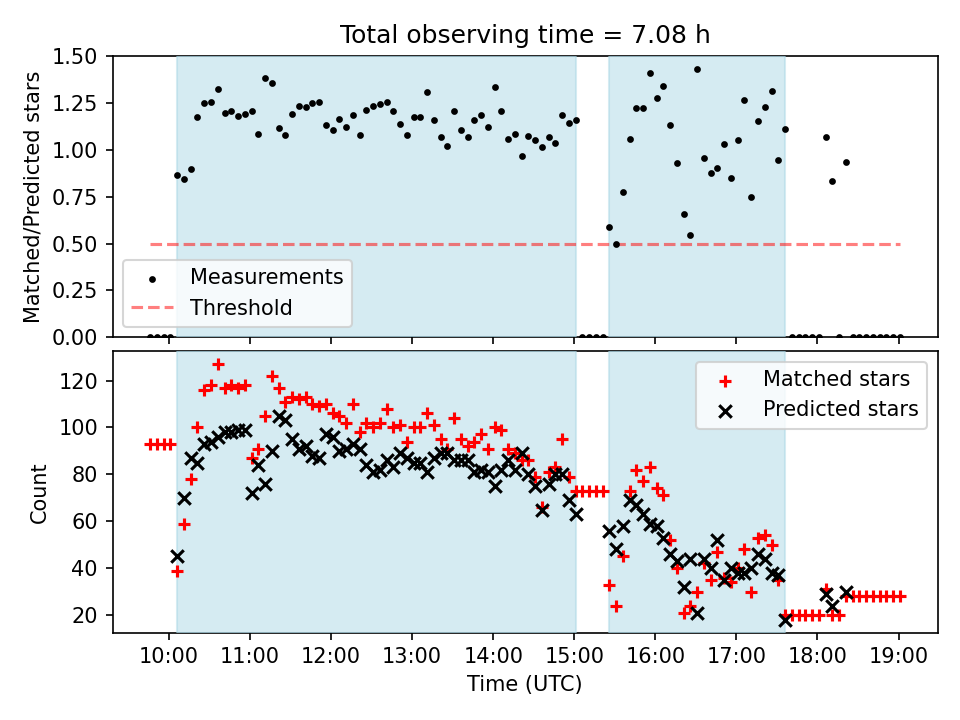 Total observing time = 7.08 h

Matched/Predicted stars

1.50
1.25
1.00
0.75
0.50
0.25
0.00

Measurements
Threshold

Count

120
100
80
60
40
20

Matched stars
Predicted stars

10:00 11:00 12:00 13:00 14:00 15:00 16:00 17:00 18:00 19:00

Time (UTC)